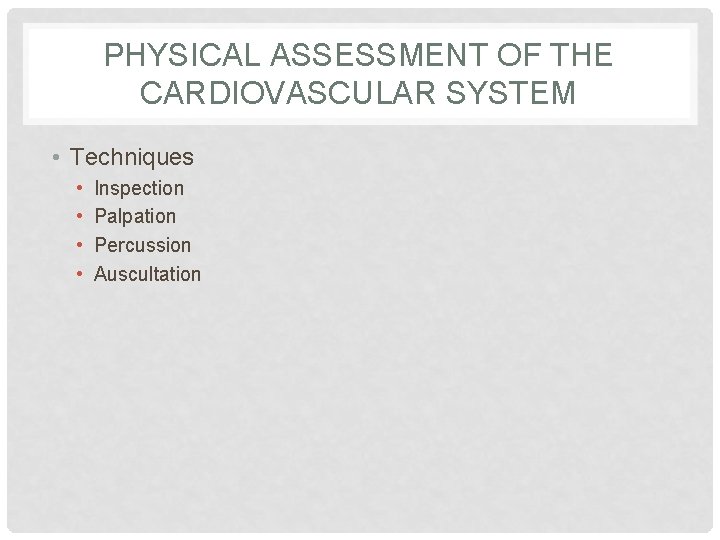 PHYSICAL ASSESSMENT OF THE CARDIOVASCULAR SYSTEM

• Techniques
  • Inspection
  • Palpation
  • Percussion
  • Auscultation